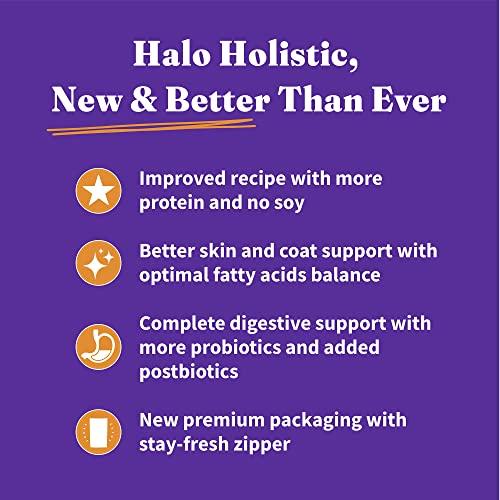 Halo Holistic,
New & Better Than Ever

Improved recipe with more protein and no soy

Better skin and coat support with optimal fatty acids balance

Complete digestive support with more probiotics and added postbiotics

New premium packaging with stay-fresh zipper